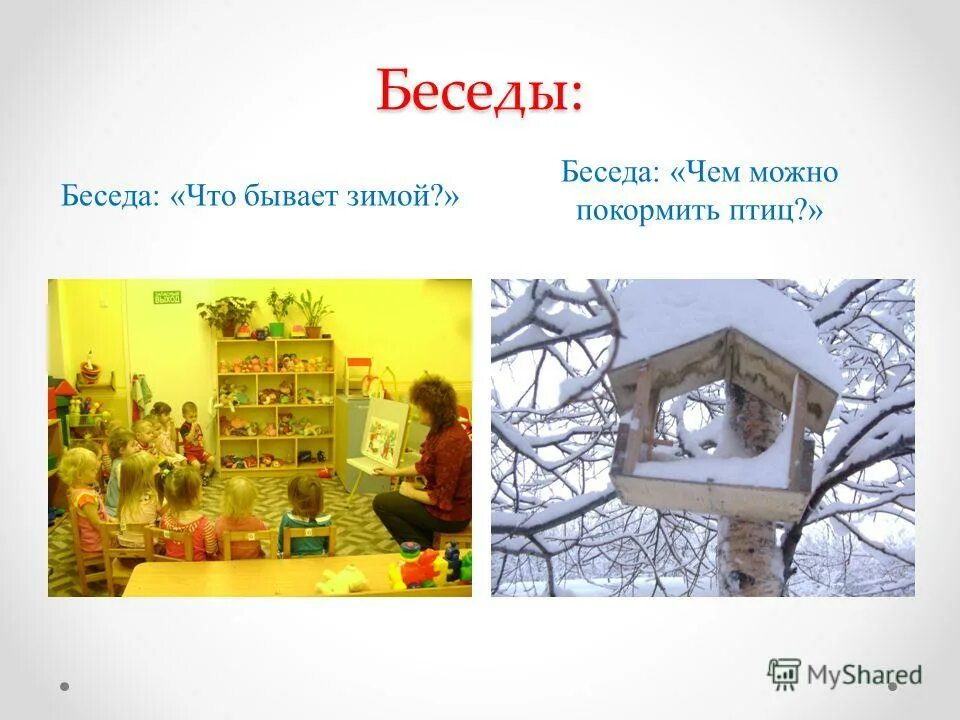 Беседы:

Беседа: «Что бывает зимой?»

Беседа: «Чем можно покормить птиц?»

ВЫХОД

MyShared